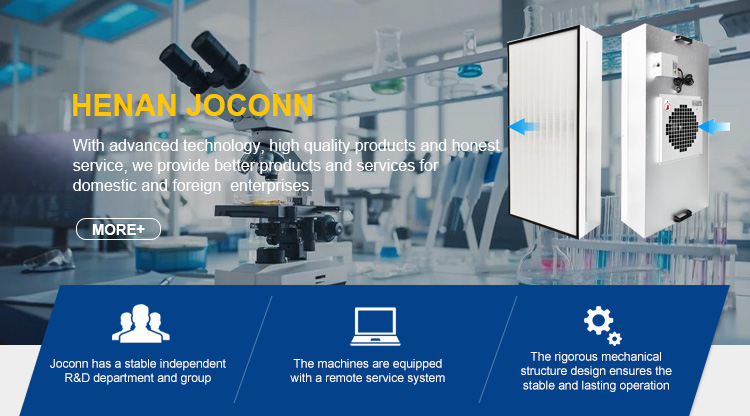 HENAN JOCONN

With advanced technology, high quality products and honest service, we provide better products and services for domestic and foreign enterprises.

MORE+

Joconn has a stable independent R&D department and group

The machines are equipped with a remote service system

The rigorous mechanical structure design ensures the stable and lasting operation